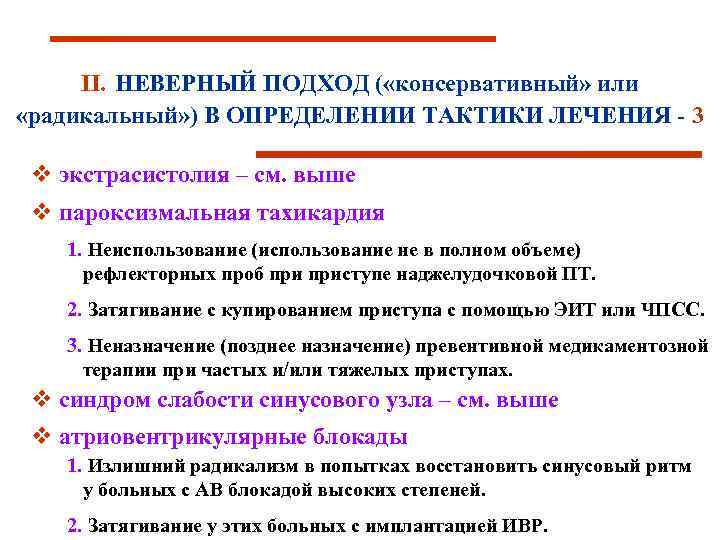 II. НЕВЕРНЫЙ ПОДХОД («консервативный» или «радикальный») В ОПРЕДЕЛЕНИИ ТАКТИКИ ЛЕЧЕНИЯ - 3

❖ экстрасистолия – см. выше

❖ пароксизмальная тахикардия

1. Неиспользование (использование не в полном объеме) рефлекторных проб при приступе наджелудочковой ПТ.

2. Затягивание с купированием приступа с помощью ЭИТ или ЧПСС.

3. Неназначение (позднее назначение) превентивной медикаментозной терапии при частых и/или тяжелых приступах.

❖ синдром слабости синусового узла – см. выше

❖ атриовентрикулярные блокады

1. Излишний радикализм в попытках восстановить синусовый ритм у больных с АВ блокадой высоких степеней.

2. Затягивание у этих больных с имплантацией ИВР.